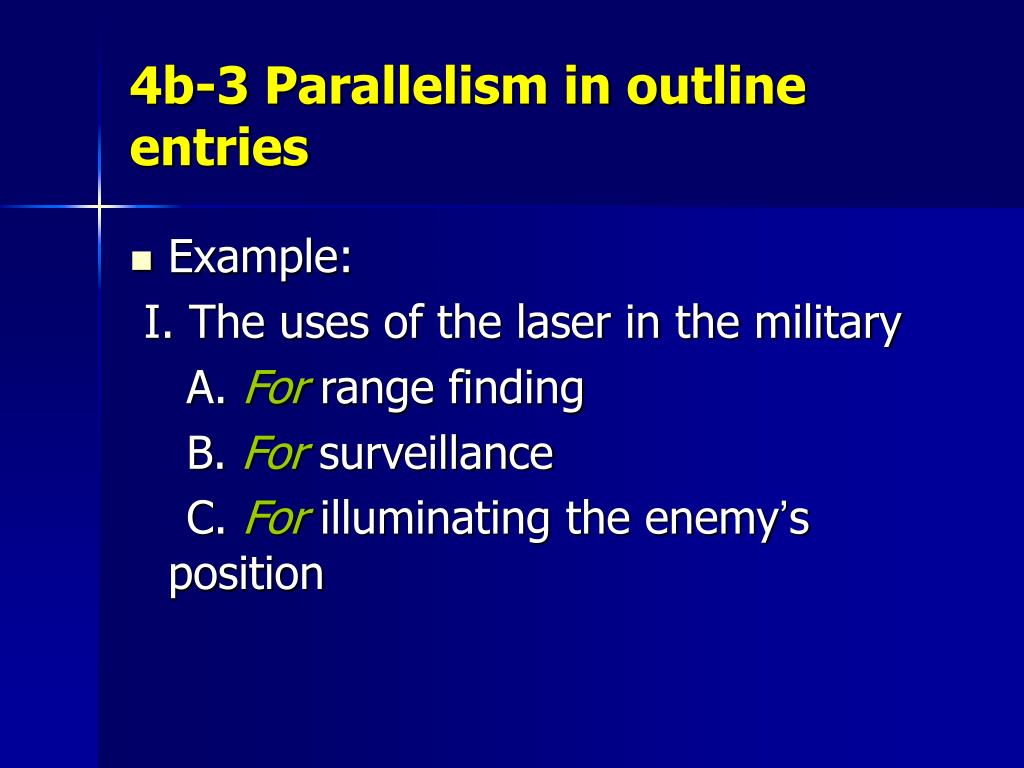 4b-3 Parallelism in outline entries

Example:

I. The uses of the laser in the military

A. For range finding

B. For surveillance

C. For illuminating the enemy's position